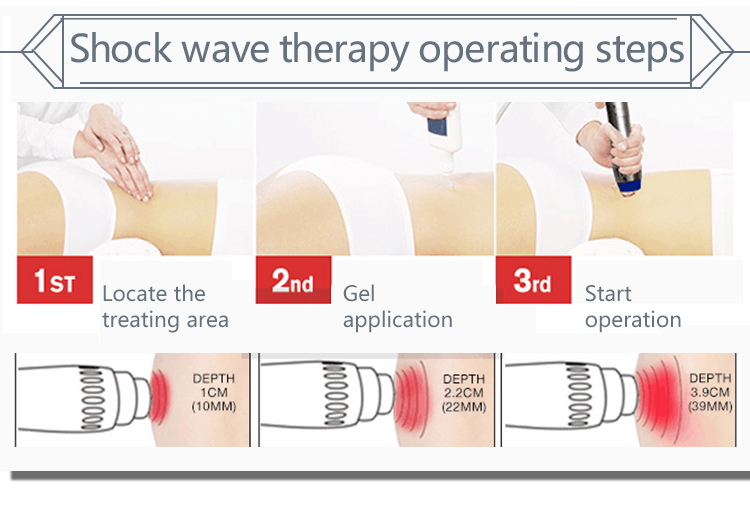 Shock wave therapy operating steps

1ST
Locate the treating area

2nd
Gel application

3rd
Start operation

DEPTH 1CM (10MM)

DEPTH 2.2CM (22MM)

DEPTH 3.9CM (39MM)